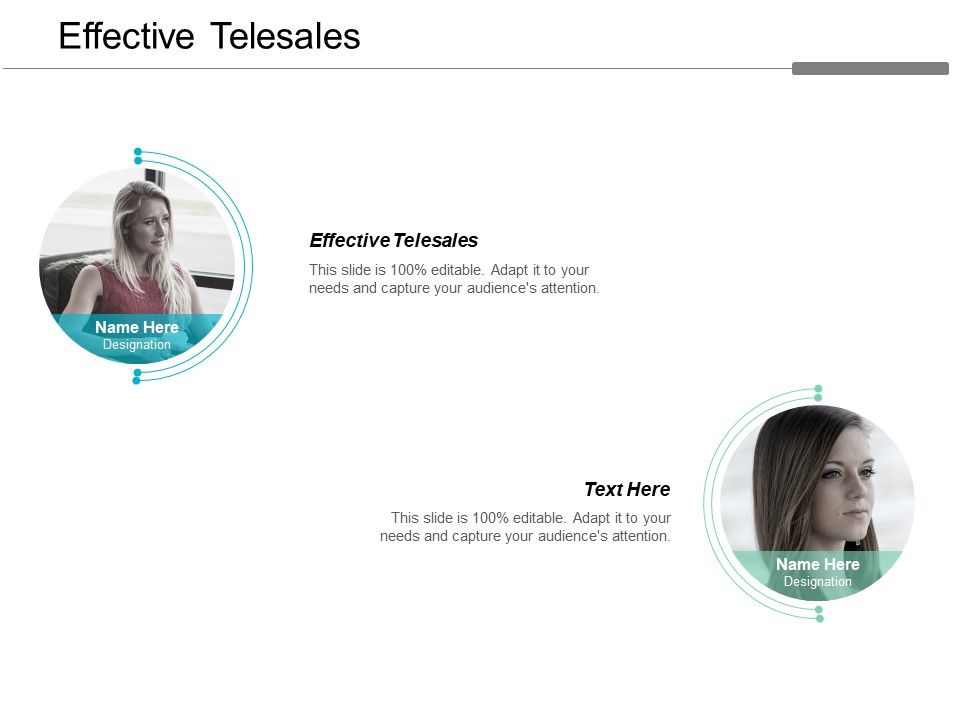 Effective Telesales

Name Here
Designation

Effective Telesales

This slide is 100% editable. Adapt it to your needs and capture your audience's attention.

Text Here

This slide is 100% editable. Adapt it to your needs and capture your audience's attention.

Name Here
Designation